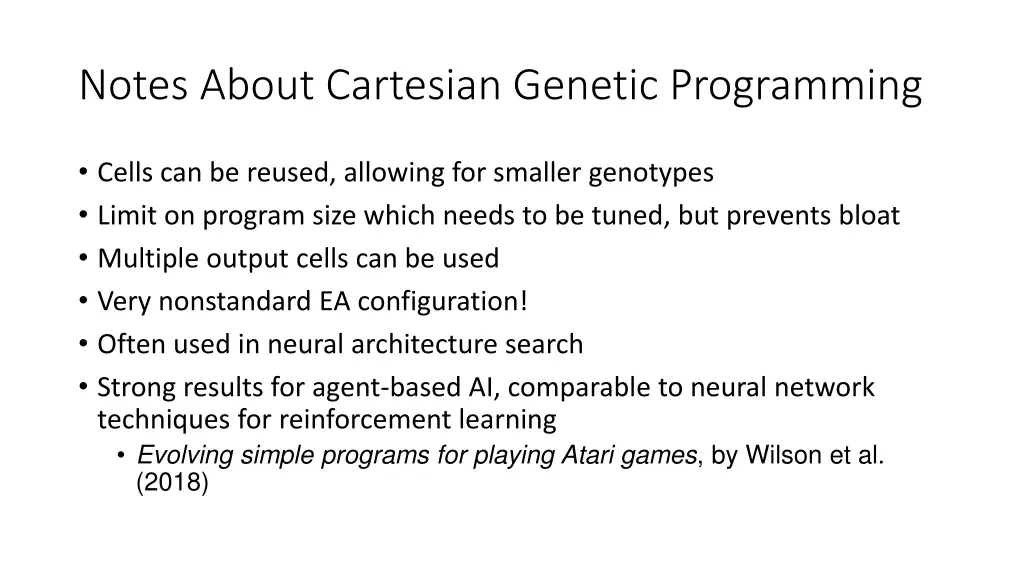 Notes About Cartesian Genetic Programming

• Cells can be reused, allowing for smaller genotypes
• Limit on program size which needs to be tuned, but prevents bloat
• Multiple output cells can be used
• Very nonstandard EA configuration!
• Often used in neural architecture search
• Strong results for agent-based AI, comparable to neural network techniques for reinforcement learning
  • Evolving simple programs for playing Atari games, by Wilson et al. (2018)